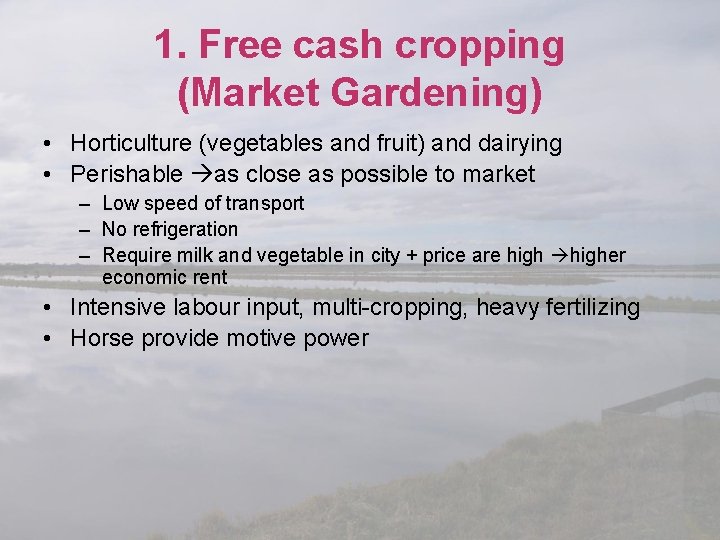 1. Free cash cropping (Market Gardening)

• Horticulture (vegetables and fruit) and dairying
• Perishable →as close as possible to market
– Low speed of transport
– No refrigeration
– Require milk and vegetable in city + price are high →higher economic rent
• Intensive labour input, multi-cropping, heavy fertilizing
• Horse provide motive power